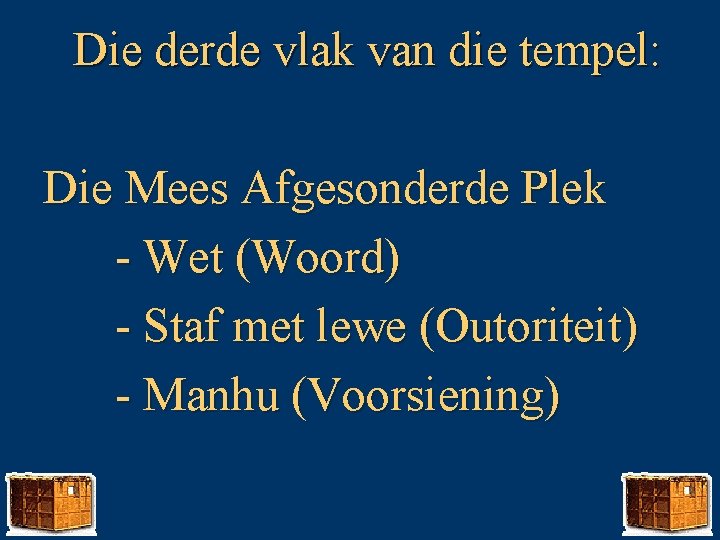 Die derde vlak van die tempel:

Die Mees Afgesonderde Plek

- Wet (Woord)

- Staf met lewe (Outoriteit)

- Manhu (Voorsiening)